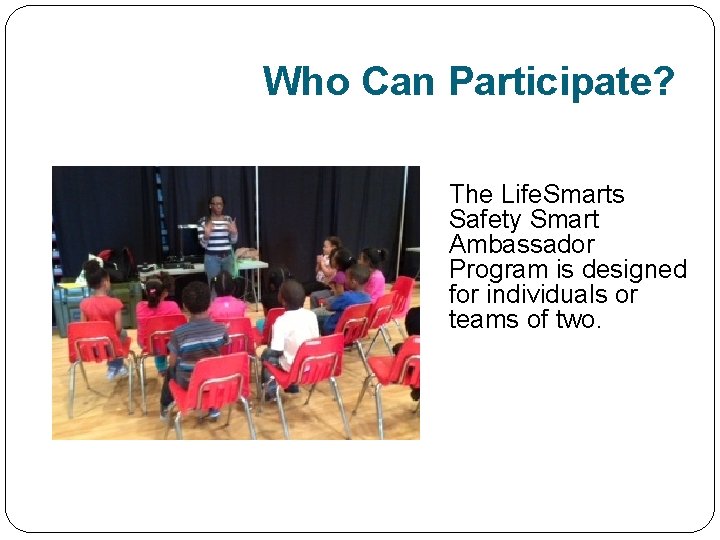 Who Can Participate?

The LifeSmarts Safety Smart Ambassador Program is designed for individuals or teams of two.